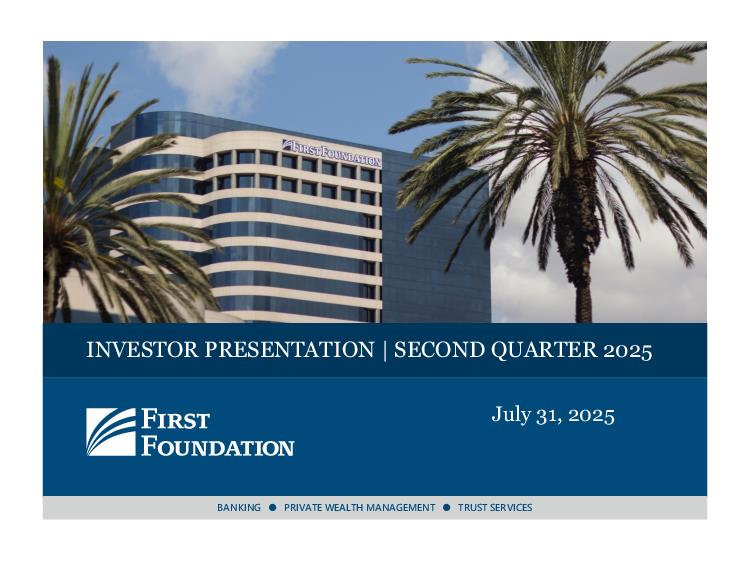 FIRST FOUNDATION

INVESTOR PRESENTATION | SECOND QUARTER 2025

FIRST FOUNDATION

July 31, 2025

BANKING ● PRIVATE WEALTH MANAGEMENT ● TRUST SERVICES